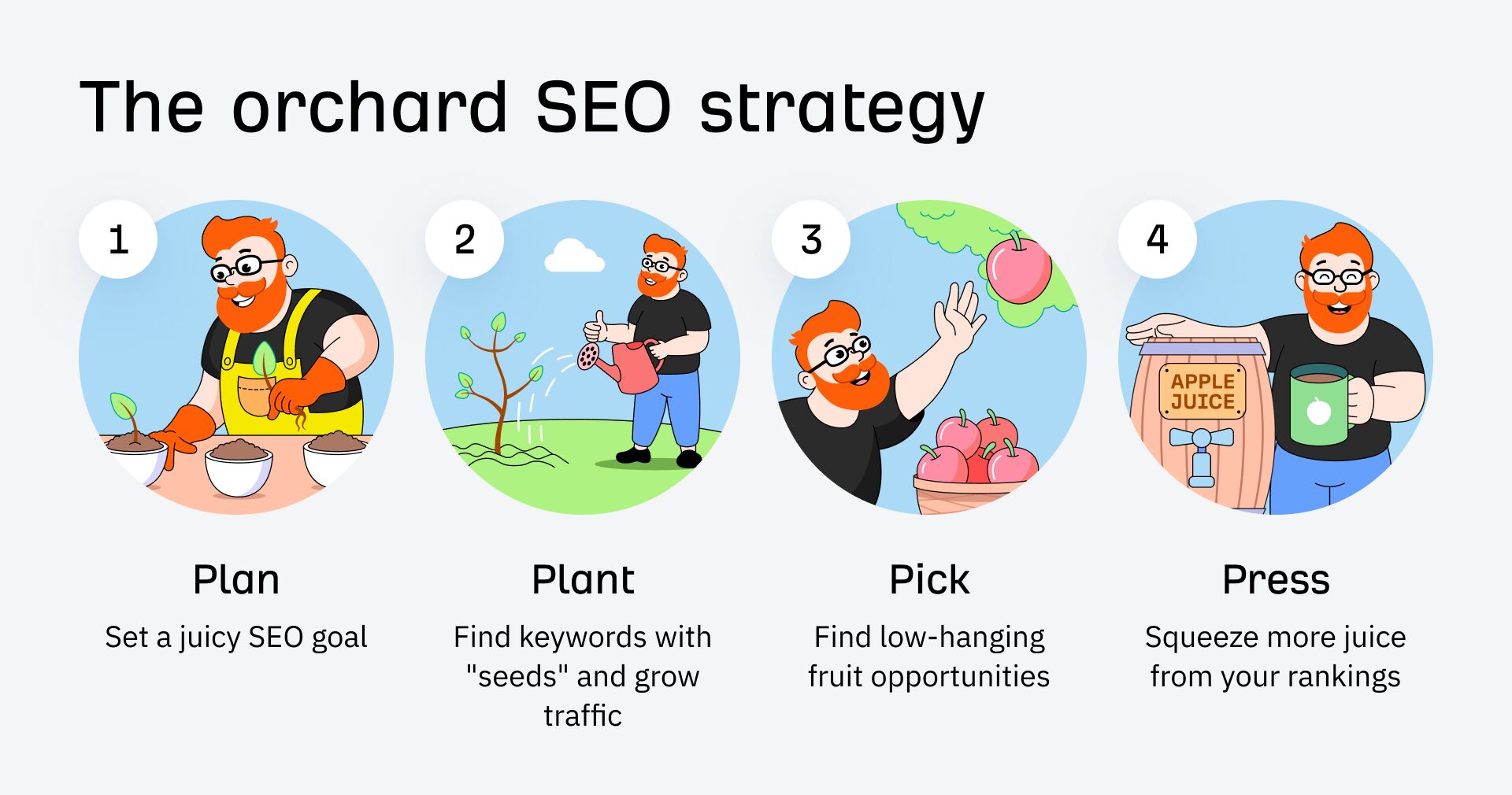 The orchard SEO strategy

1

Plan

Set a juicy SEO goal

2

Plant

Find keywords with "seeds" and grow traffic

3

Pick

Find low-hanging fruit opportunities

4

APPLE JUICE

Press

Squeeze more juice from your rankings